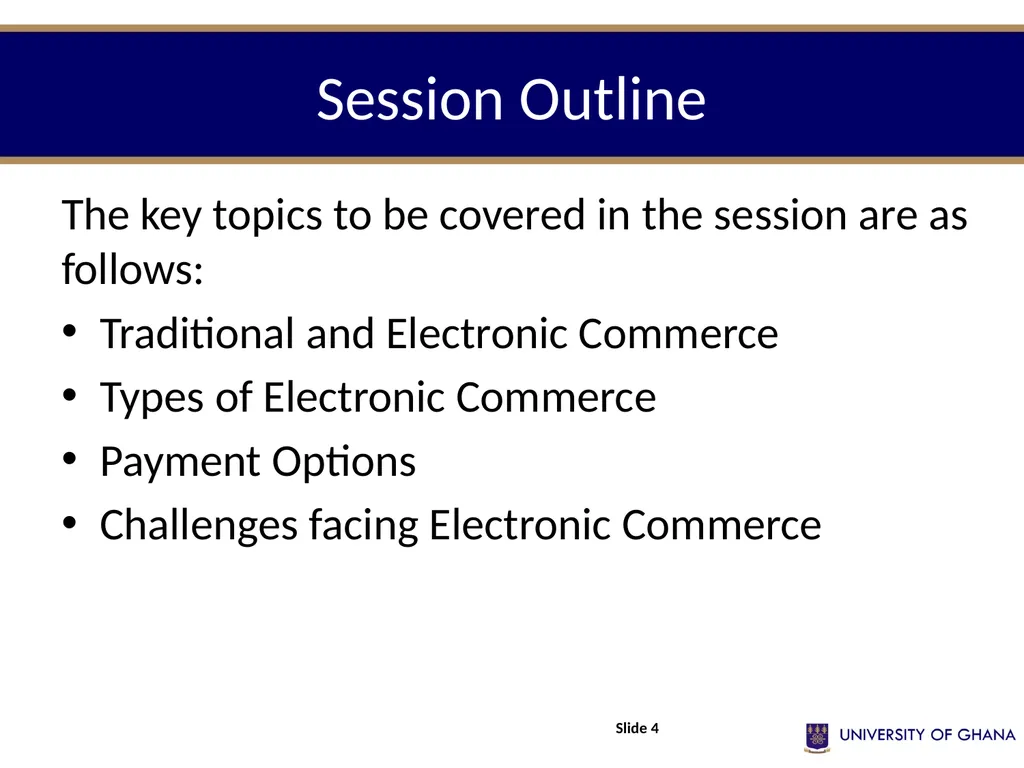 Session Outline

The key topics to be covered in the session are as follows:

• Traditional and Electronic Commerce
• Types of Electronic Commerce
• Payment Options
• Challenges facing Electronic Commerce

Slide 4

UNIVERSITY OF GHANA